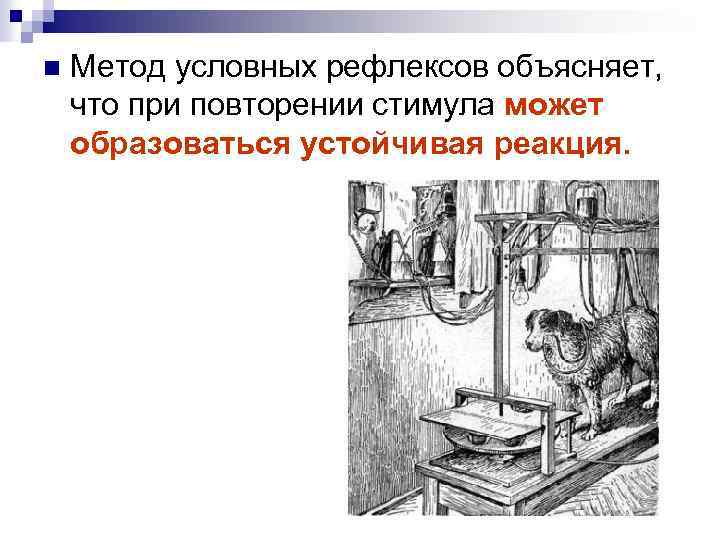 Метод условных рефлексов объясняет, что при повторении стимула может образоваться устойчивая реакция.